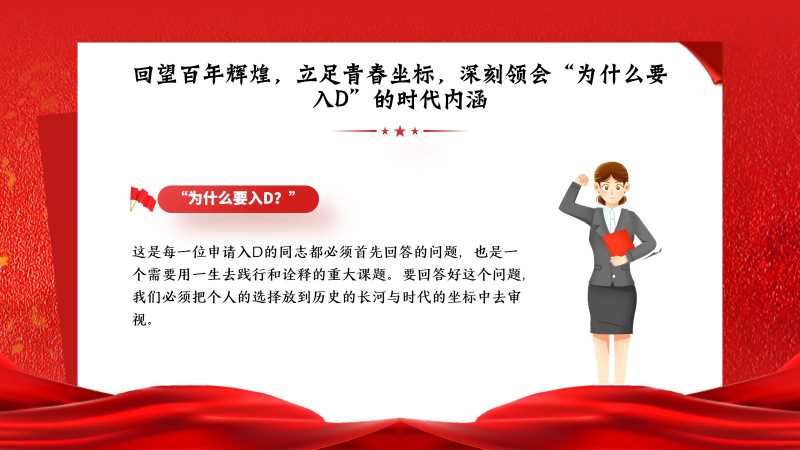 回望百年辉煌，立足青春坐标，深刻领会“为什么要入D”的时代内涵

“为什么要入D？”

这是每一位申请入D的同志都必须首先回答的问题，也是一个需要用一生去践行和诠释的重大课题。要回答好这个问题，我们必须把个人的选择放到历史的长河与时代的坐标中去审视。